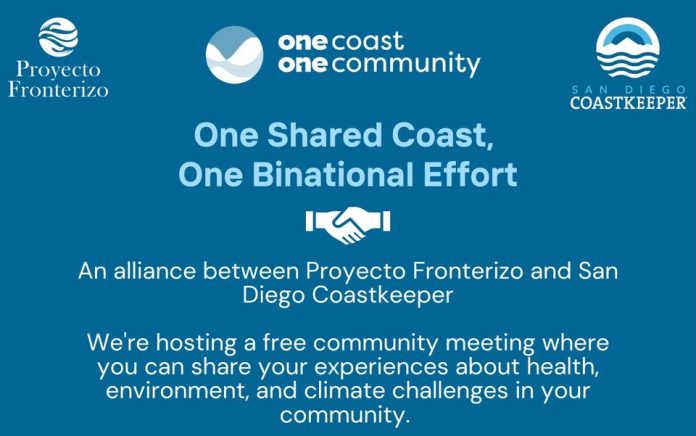 Proyecto Fronterizo

one coast
one community

SAN DIEGO
COASTKEEPER

One Shared Coast,
One Binational Effort

An alliance between Proyecto Fronterizo and San Diego Coastkeeper

We're hosting a free community meeting where you can share your experiences about health, environment, and climate challenges in your community.